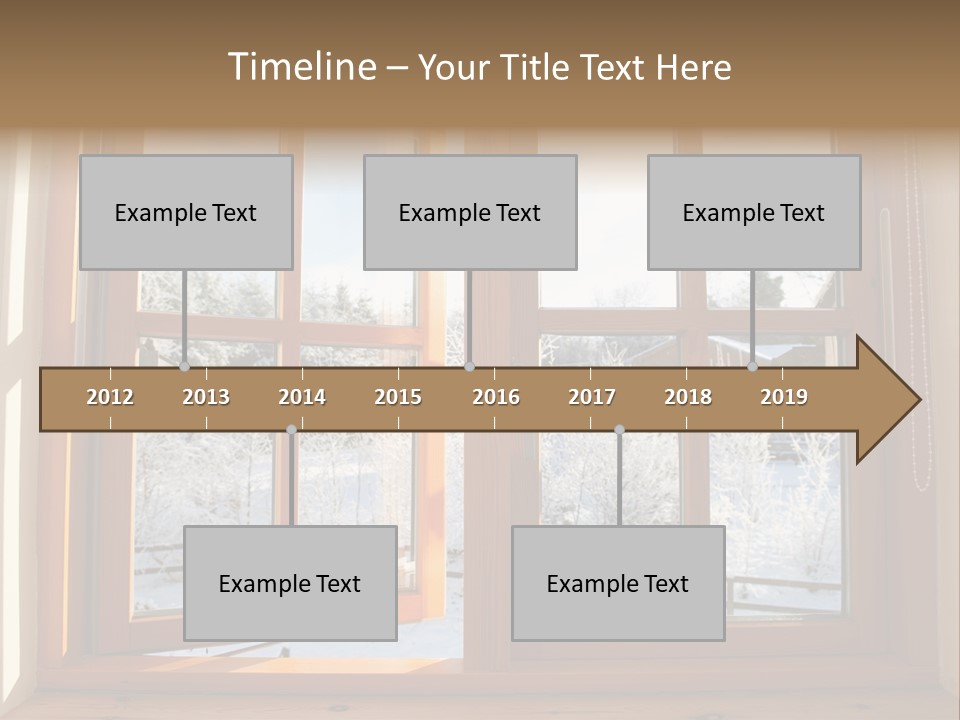 Timeline – Your Title Text Here

Example Text

Example Text

Example Text

2012 2013 2014 2015 2016 2017 2018 2019

Example Text

Example Text